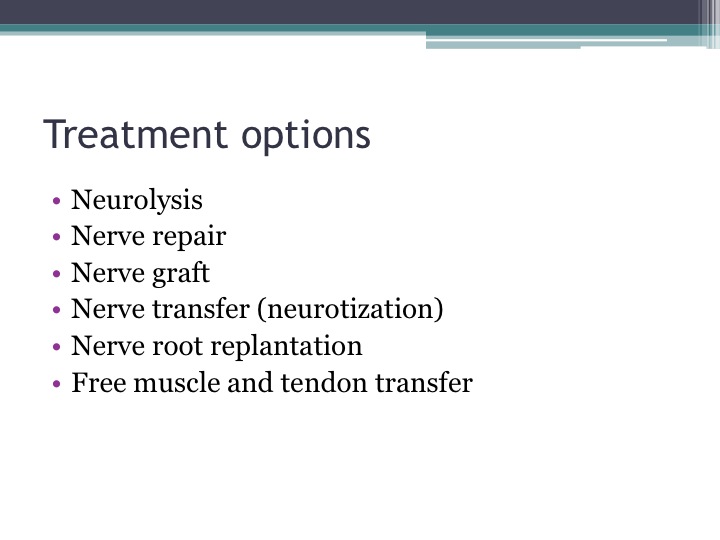 Treatment options

• Neurolysis
• Nerve repair
• Nerve graft
• Nerve transfer (neurotization)
• Nerve root replantation
• Free muscle and tendon transfer